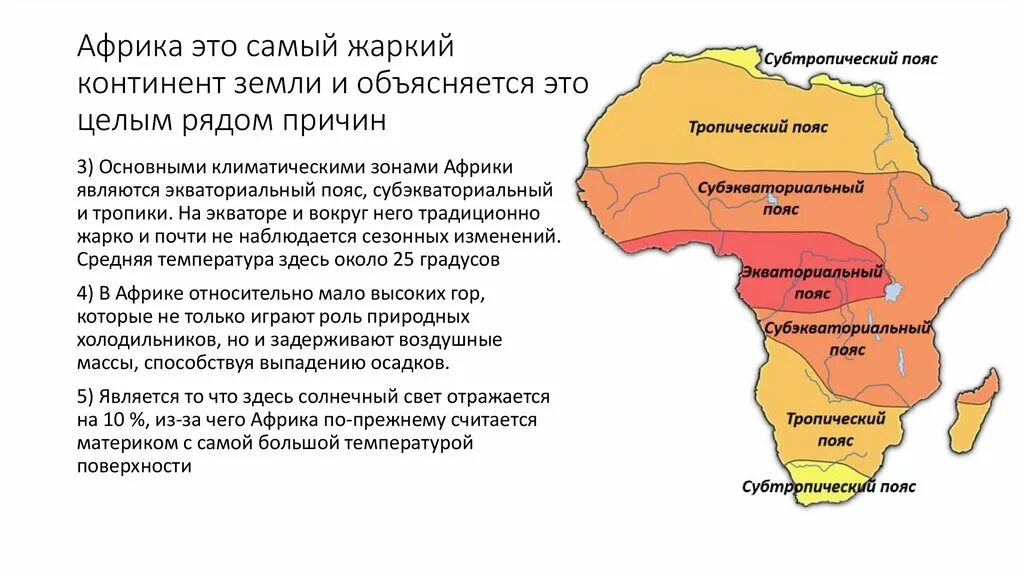 Африка это самый жаркий континент земли и объясняется это целым рядом причин

3) Основными климатическими зонами Африки являются экваториальный пояс, субэкваториальный и тропики. На экваторе и вокруг него традиционно жарко и почти не наблюдается сезонных изменений. Средняя температура здесь около 25 градусов

4) В Африке относительно мало высоких гор, которые не только играют роль природных холодильников, но и задерживают воздушные массы, способствуя выпадению осадков.

5) Является то что здесь солнечный свет отражается на 10 %, из-за чего Африка по-прежнему считается материком с самой большой температурой поверхности

Субтропический пояс

Тропический пояс

Субэкваториальный пояс

Экваториальный пояс

Субэкваториальный пояс

Тропический пояс

Субтропический пояс